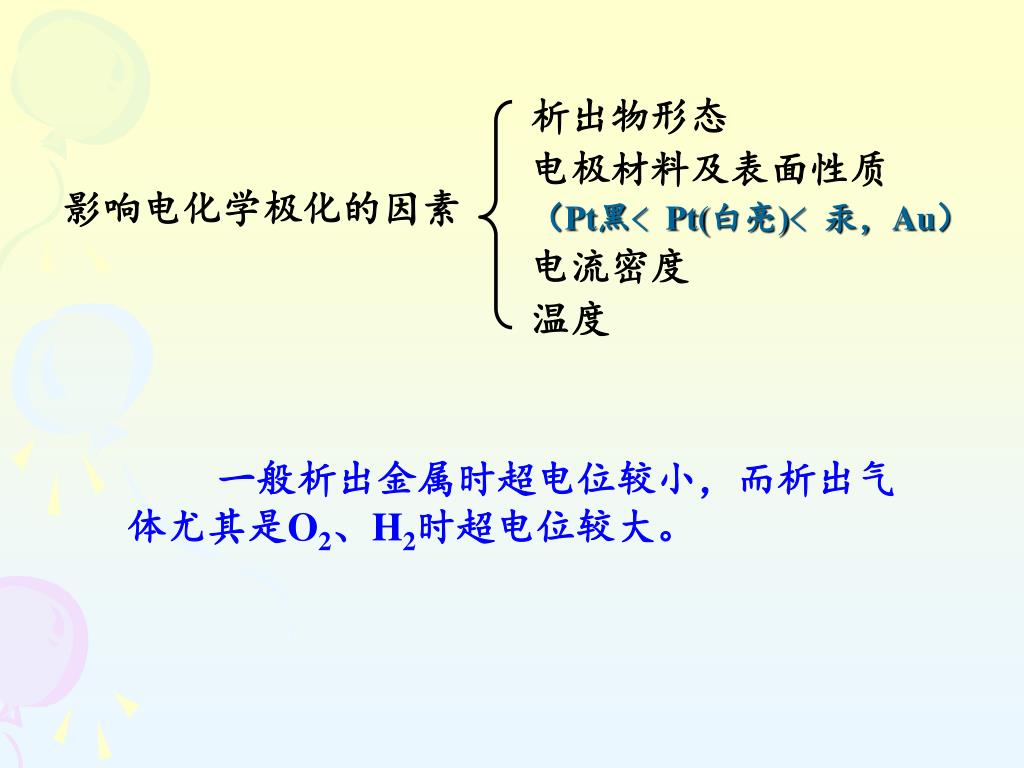 影响电化学极化的因素

析出物形态
电极材料及表面性质
（Pt黑＜ Pt(白亮)＜ 汞，Au）
电流密度
温度

一般析出金属时超电位较小，而析出气体尤其是$O_2$、$H_2$时超电位较大。